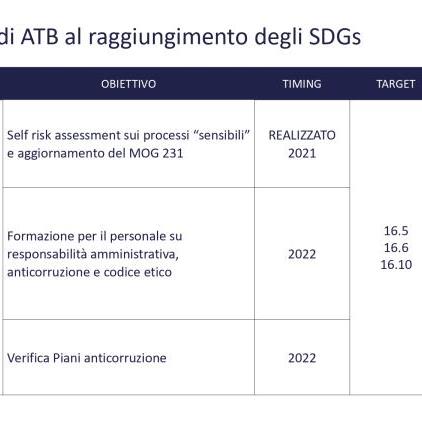 di ATB al raggiungimento degli SDGs

| OBIETTIVO | TIMING | TARGET |
|---|---|---|
| Self risk assessment sui processi “sensibili” e aggiornamento del MOG 231 | REALIZZATO 2021 | 16.5 16.6 16.10 |
| Formazione per il personale su responsabilità amministrativa, anticorruzione e codice etico | 2022 | |
| Verifica Piani anticorruzione | 2022 | |